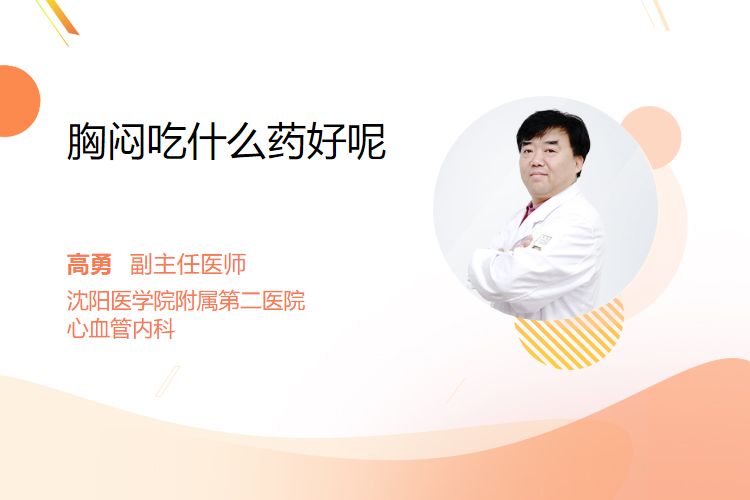 胸闷吃什么药好呢

高勇 副主任医师
沈阳医学院附属第二医院
心血管内科